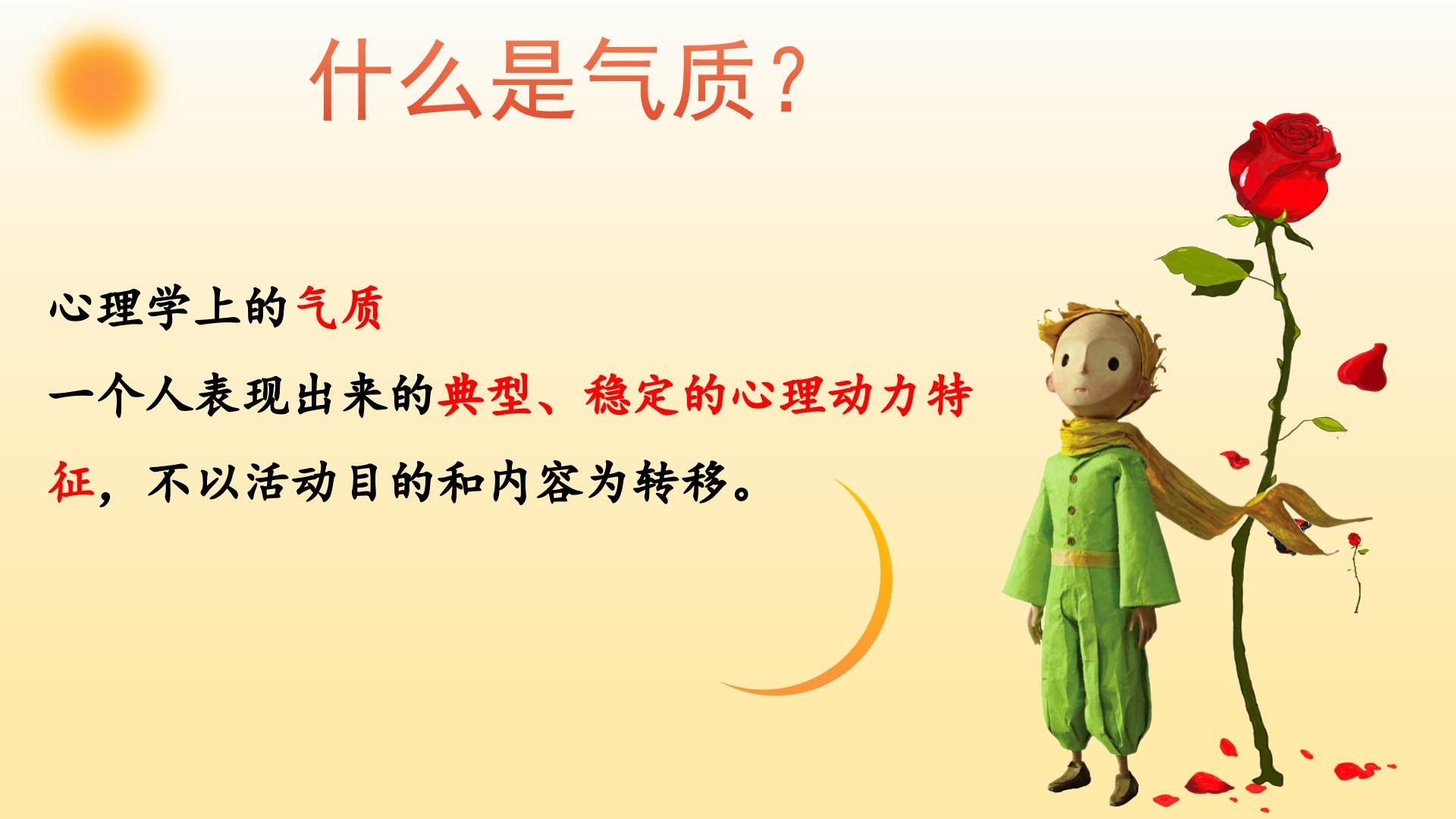 什么是气质？

心理学上的气质

一个人表现出来的典型、稳定的心理动力特征，不以活动目的和内容为转移。